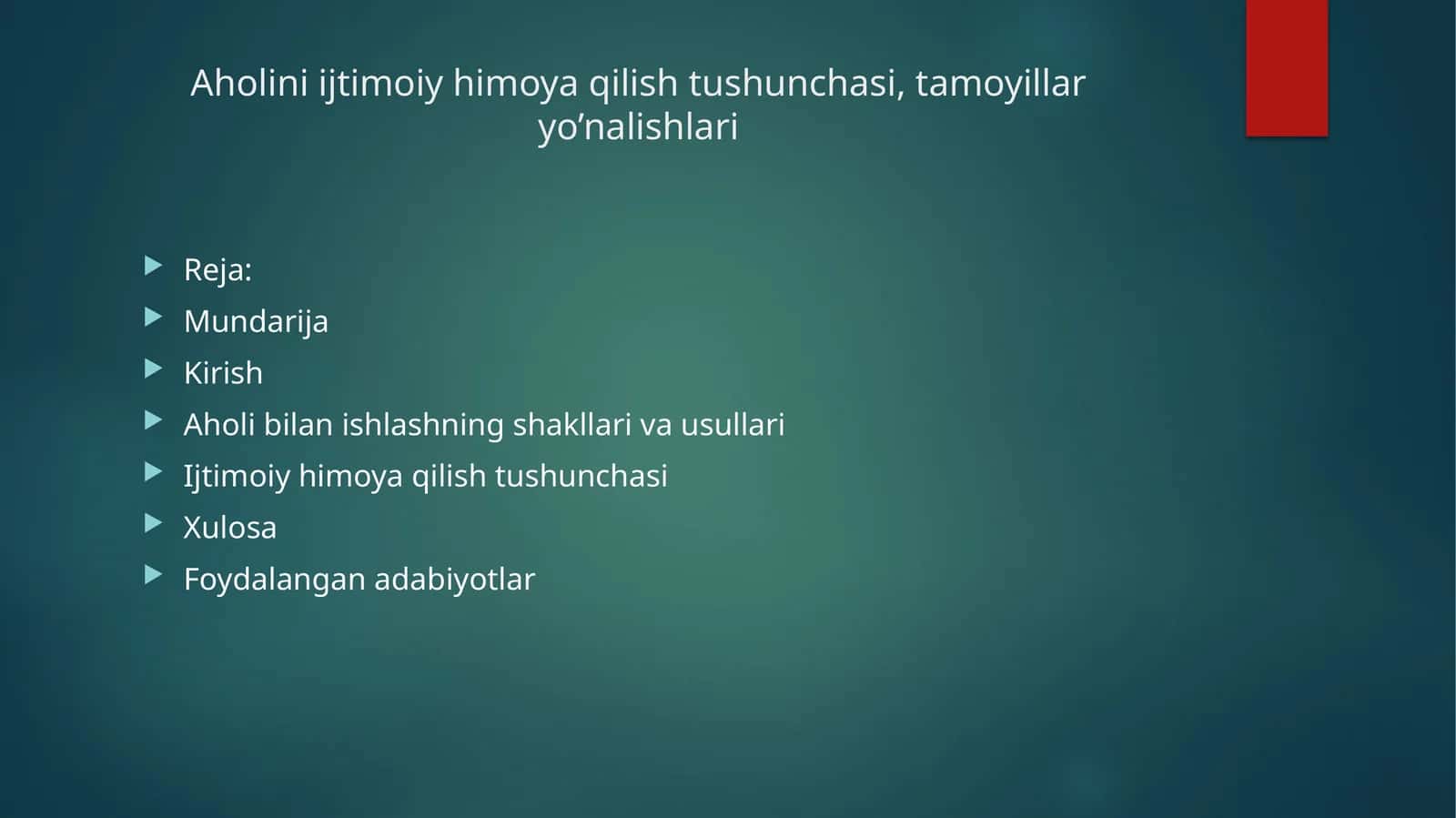 Aholini ijtimoiy himoya qilish tushunchasi, tamoyillar yo’nalishlari

Reja:
Mundarija
Kirish
Aholi bilan ishlashning shakllari va usullari
Ijtimoiy himoya qilish tushunchasi
Xulosa
Foydalangan adabiyotlar